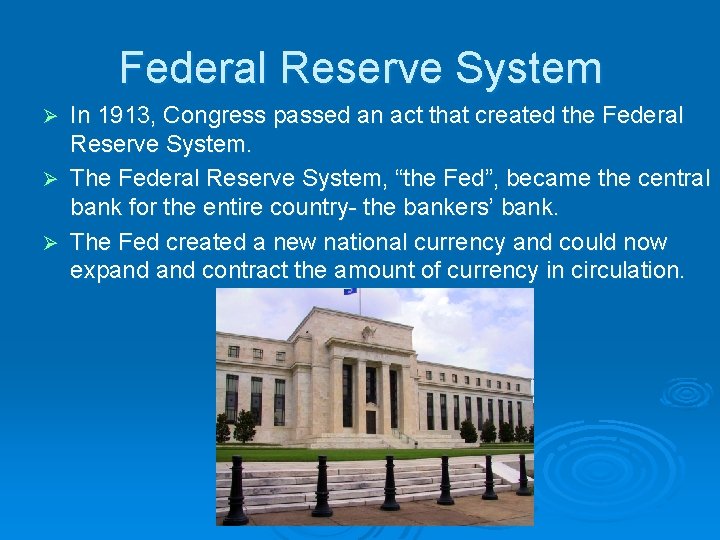 Federal Reserve System

➢ In 1913, Congress passed an act that created the Federal Reserve System.

➢ The Federal Reserve System, “the Fed”, became the central bank for the entire country- the bankers’ bank.

➢ The Fed created a new national currency and could now expand and contract the amount of currency in circulation.